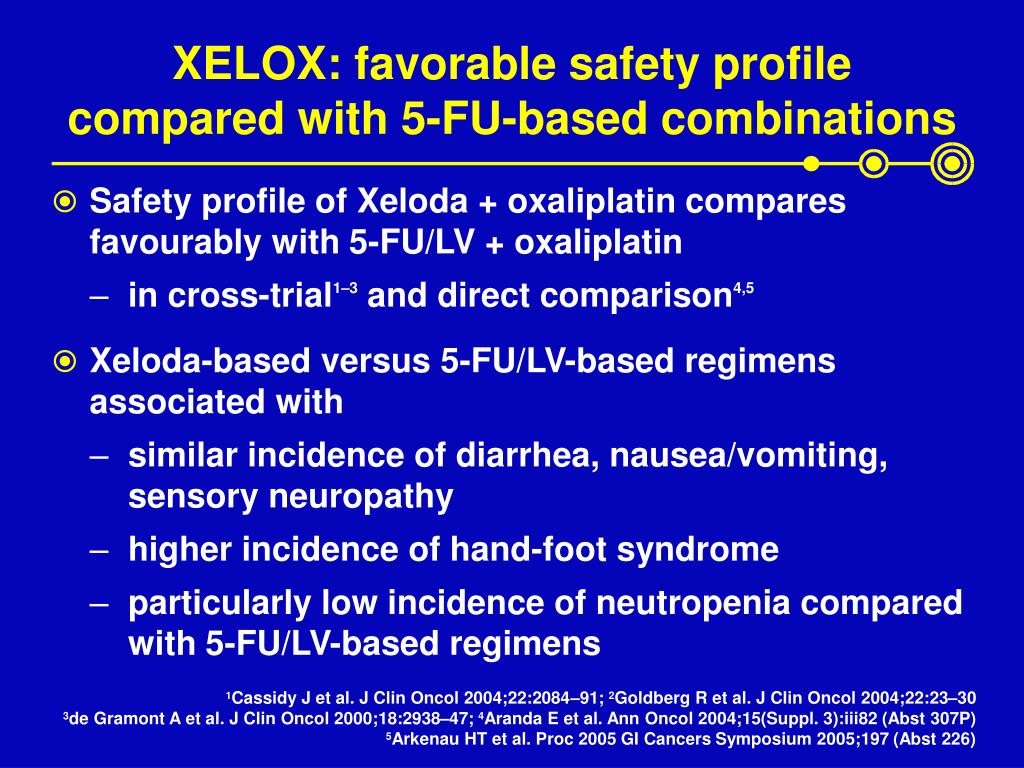 XELOX: favorable safety profile compared with 5-FU-based combinations

Safety profile of Xeloda + oxaliplatin compares favourably with 5-FU/LV + oxaliplatin

– in cross-trial$^{1–3}$ and direct comparison$^{4,5}$

Xeloda-based versus 5-FU/LV-based regimens associated with

– similar incidence of diarrhea, nausea/vomiting, sensory neuropathy

– higher incidence of hand-foot syndrome

– particularly low incidence of neutropenia compared with 5-FU/LV-based regimens

$^1$Cassidy J et al. J Clin Oncol 2004;22:2084–91; $^2$Goldberg R et al. J Clin Oncol 2004;22:23–30
$^3$de Gramont A et al. J Clin Oncol 2000;18:2938–47; $^4$Aranda E et al. Ann Oncol 2004;15(Suppl. 3):iii82 (Abst 307P)
$^5$Arkenau HT et al. Proc 2005 GI Cancers Symposium 2005;197 (Abst 226)